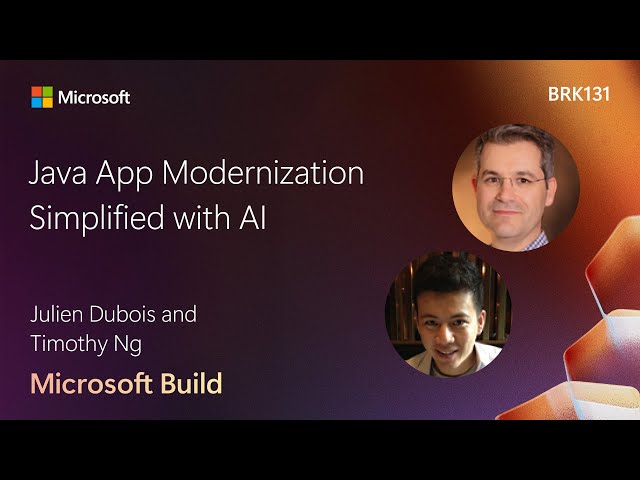 Microsoft

BRK131

Java App Modernization Simplified with AI

Julien Dubois and Timothy Ng

Microsoft Build